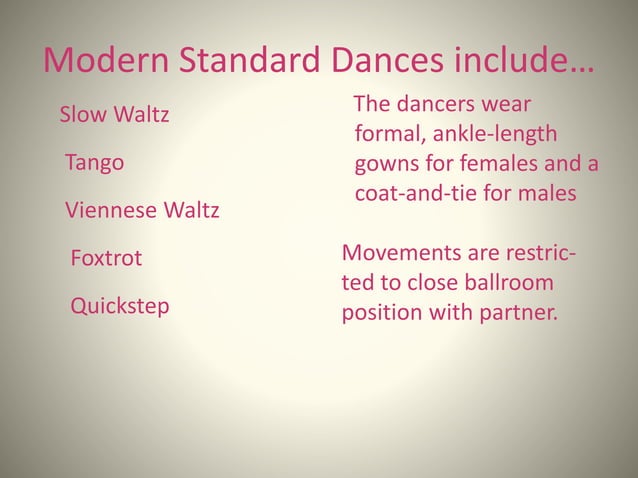 Modern Standard Dances include…

Slow Waltz

Tango

Viennese Waltz

Foxtrot

Quickstep

The dancers wear formal, ankle-length gowns for females and a coat-and-tie for males

Movements are restricted to close ballroom position with partner.